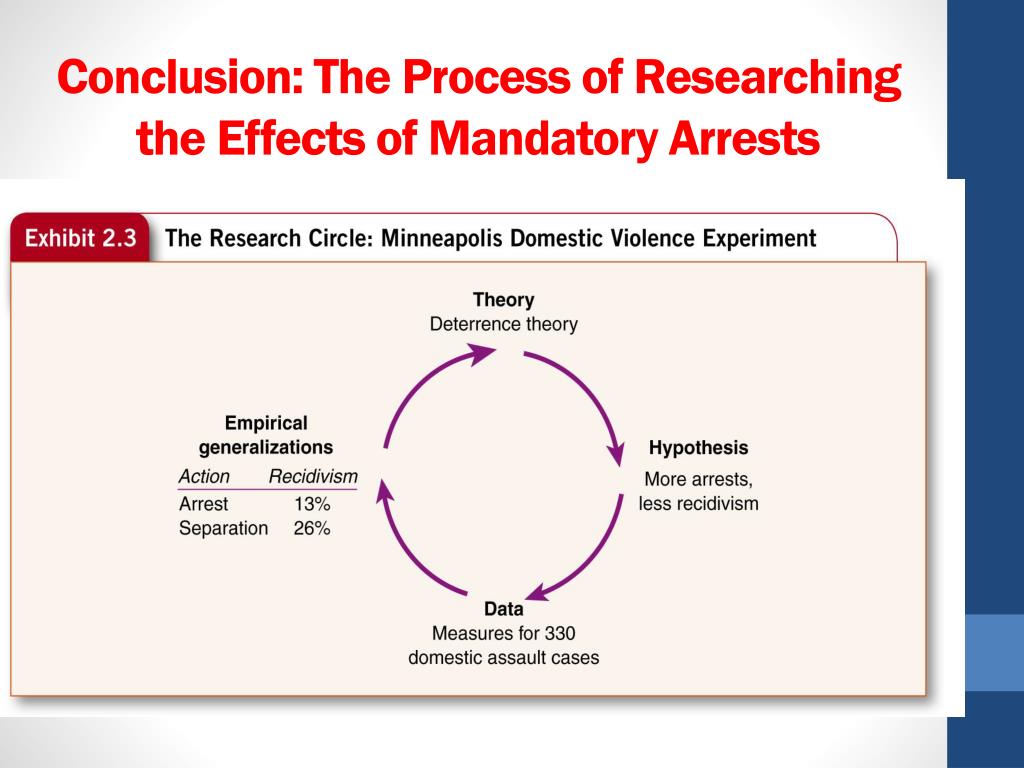 Conclusion: The Process of Researching the Effects of Mandatory Arrests

Exhibit 2.3 The Research Circle: Minneapolis Domestic Violence Experiment

Theory
Deterrence theory

Hypothesis
More arrests, less recidivism

Data
Measures for 330 domestic assault cases

Empirical generalizations

| Action | Recidivism |
|---|---|
| Arrest | 13% |
| Separation | 26% |